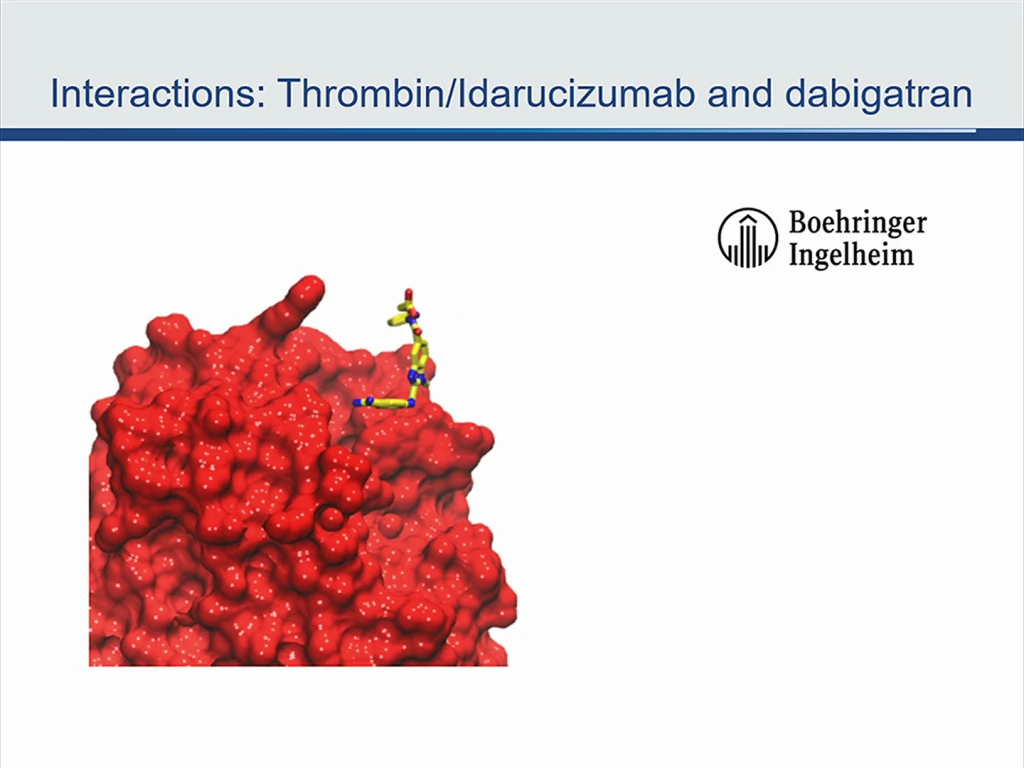 Interactions: Thrombin/Idarucizumab and dabigatran

Boehringer
Ingelheim